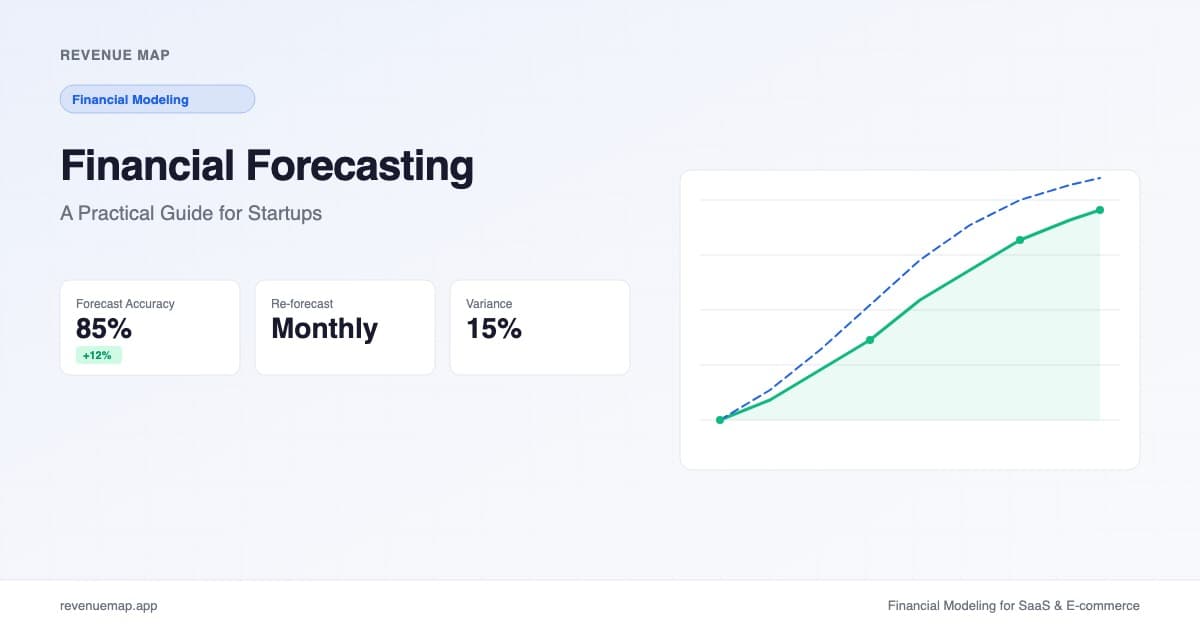 REVENUE MAP

Financial Modeling

Financial Forecasting

A Practical Guide for Startups

Forecast Accuracy
85%
+12%

Re-forecast
Monthly

Variance
15%

revenuemap.app

Financial Modeling for SaaS & E-commerce